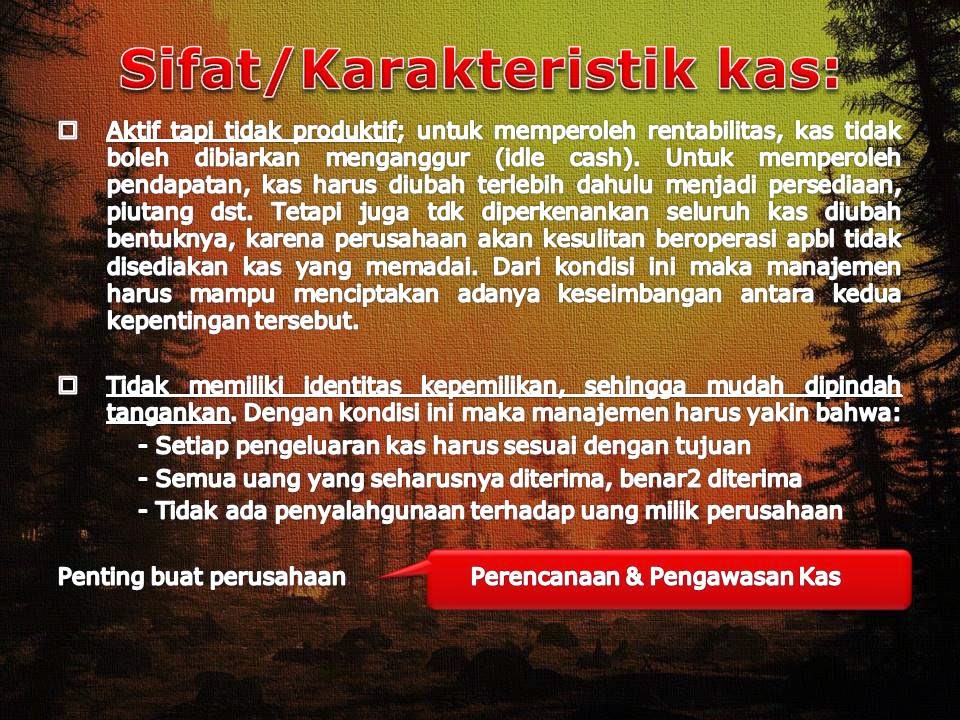 Sifat/Karakteristik kas:

Aktif tapi tidak produktif; untuk memperoleh rentabilitas, kas tidak boleh dibiarkan menganggur (idle cash). Untuk memperoleh pendapatan, kas harus diubah terlebih dahulu menjadi persediaan, piutang dst. Tetapi juga tdk diperkenankan seluruh kas diubah bentuknya, karena perusahaan akan kesulitan beroperasi apbl tidak disediakan kas yang memadai. Dari kondisi ini maka manajemen harus mampu menciptakan adanya keseimbangan antara kedua kepentingan tersebut.

Tidak memiliki identitas kepemilikan, sehingga mudah dipindah tangankan. Dengan kondisi ini maka manajemen harus yakin bahwa:
- Setiap pengeluaran kas harus sesuai dengan tujuan
- Semua uang yang seharusnya diterima, benar2 diterima
- Tidak ada penyalahgunaan terhadap uang milik perusahaan

Penting buat perusahaan

Perencanaan & Pengawasan Kas